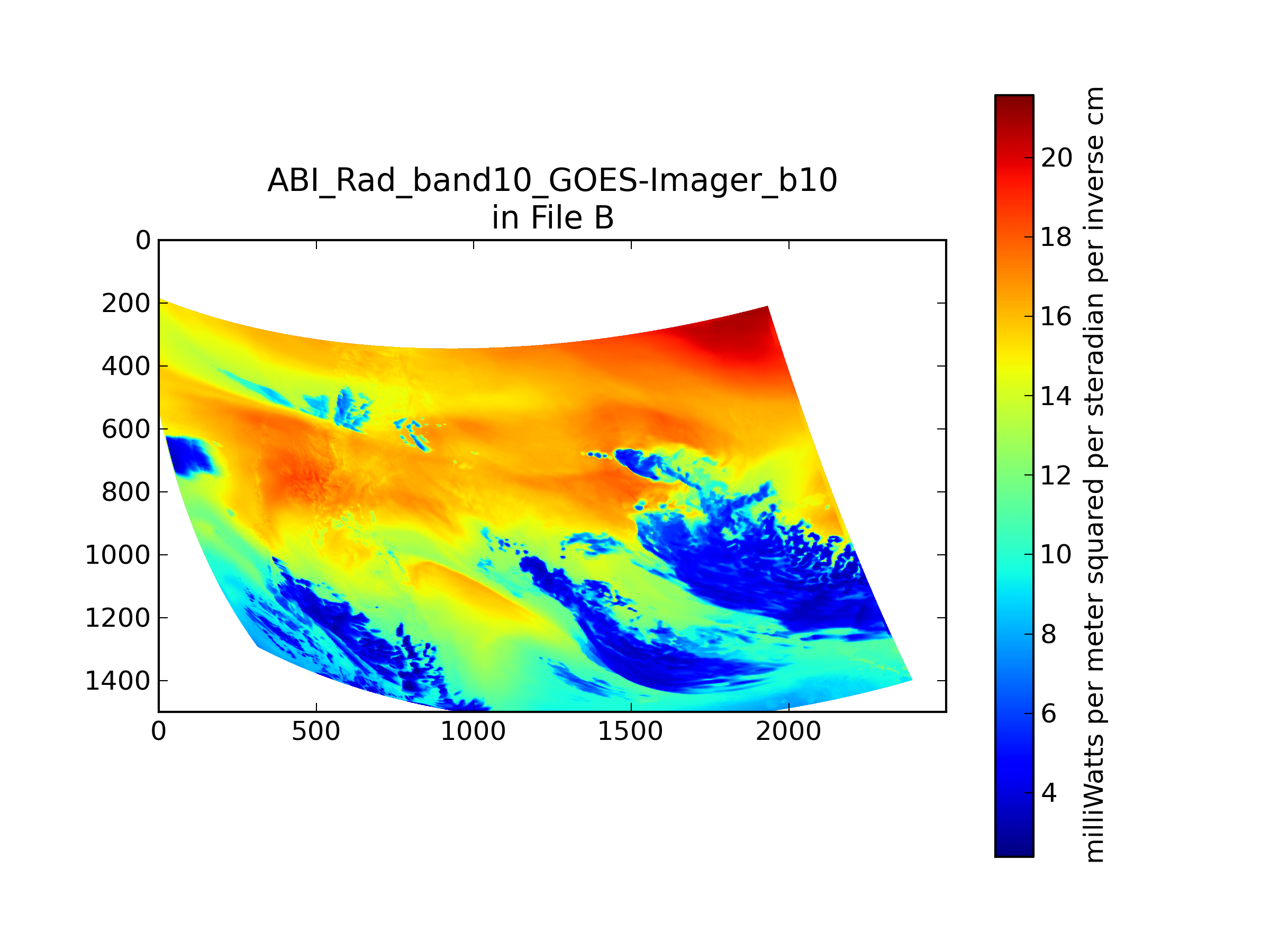 ABI_Rad_band10_GOES-Imager_b10
in File B

0
200
400
600
800
1000
1200
1400

0
500
1000
1500
2000

20
18
16
14
12
10
8
6
4

milliWatts per meter squared per steradian per inverse cm